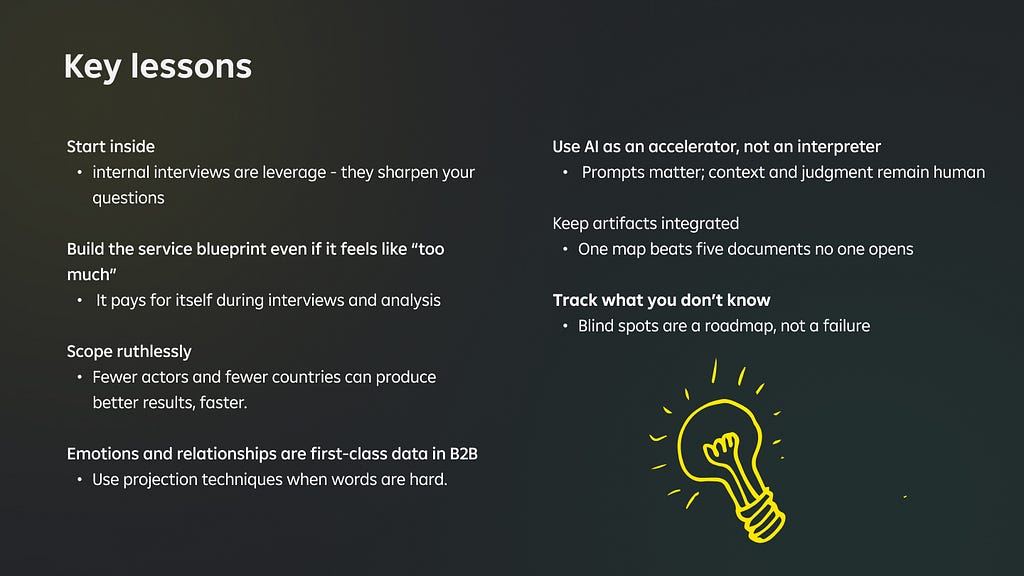 Key lessons

Start inside
• internal interviews are leverage - they sharpen your questions

Build the service blueprint even if it feels like “too much”
• It pays for itself during interviews and analysis

Scope ruthlessly
• Fewer actors and fewer countries can produce better results, faster.

Emotions and relationships are first-class data in B2B
• Use projection techniques when words are hard.

Use AI as an accelerator, not an interpreter
• Prompts matter; context and judgment remain human

Keep artifacts integrated
• One map beats five documents no one opens

Track what you don’t know
• Blind spots are a roadmap, not a failure